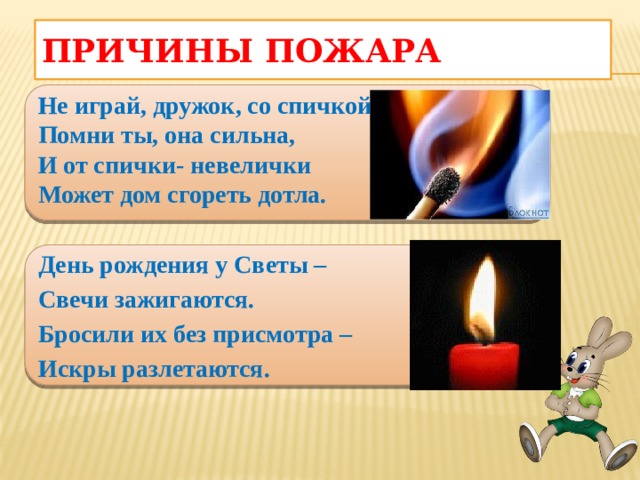 ПРИЧИНЫ ПОЖАРА

Не играй, дружок, со спичкой
Помни ты, она сильна,
И от спички- невелички
Может дом сгореть дотла.

Блокнот

День рождения у Светы –
Свечи зажигаются.
Бросили их без присмотра –
Искры разлетаются.